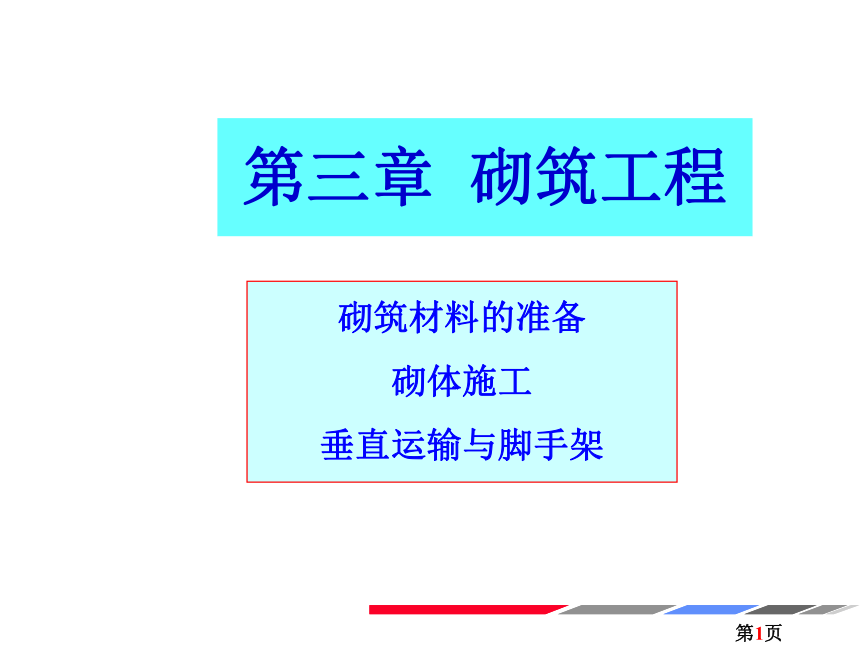 第三章 砌筑工程

砌筑材料的准备

砌体施工

垂直运输与脚手架

第1页